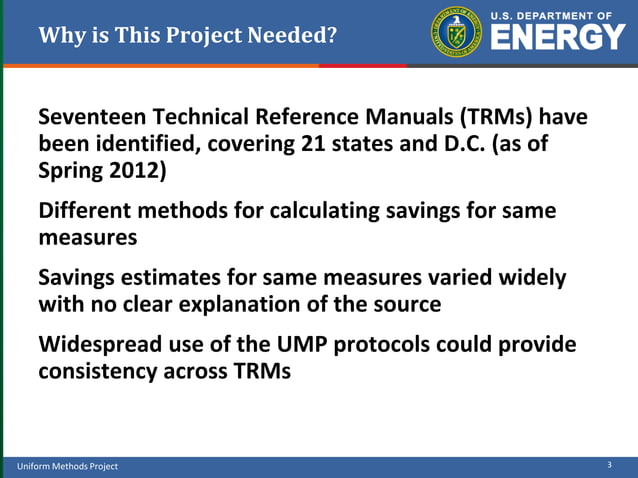 Why is This Project Needed?

U.S. DEPARTMENT OF
ENERGY

Seventeen Technical Reference Manuals (TRMs) have been identified, covering 21 states and D.C. (as of Spring 2012)

Different methods for calculating savings for same measures

Savings estimates for same measures varied widely with no clear explanation of the source

Widespread use of the UMP protocols could provide consistency across TRMs

Uniform Methods Project

3